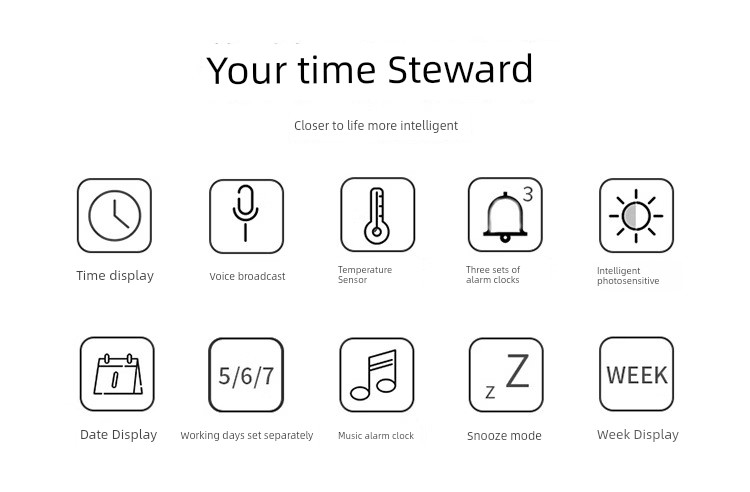 Your time Steward

Closer to life more intelligent

Time display

Voice broadcast

Temperature Sensor

3

Three sets of alarm clocks

Intelligent photosensitive

Date Display

5/6/7

Working days set separately

Music alarm clock

z Z

Snooze mode

WEEK

Week Display